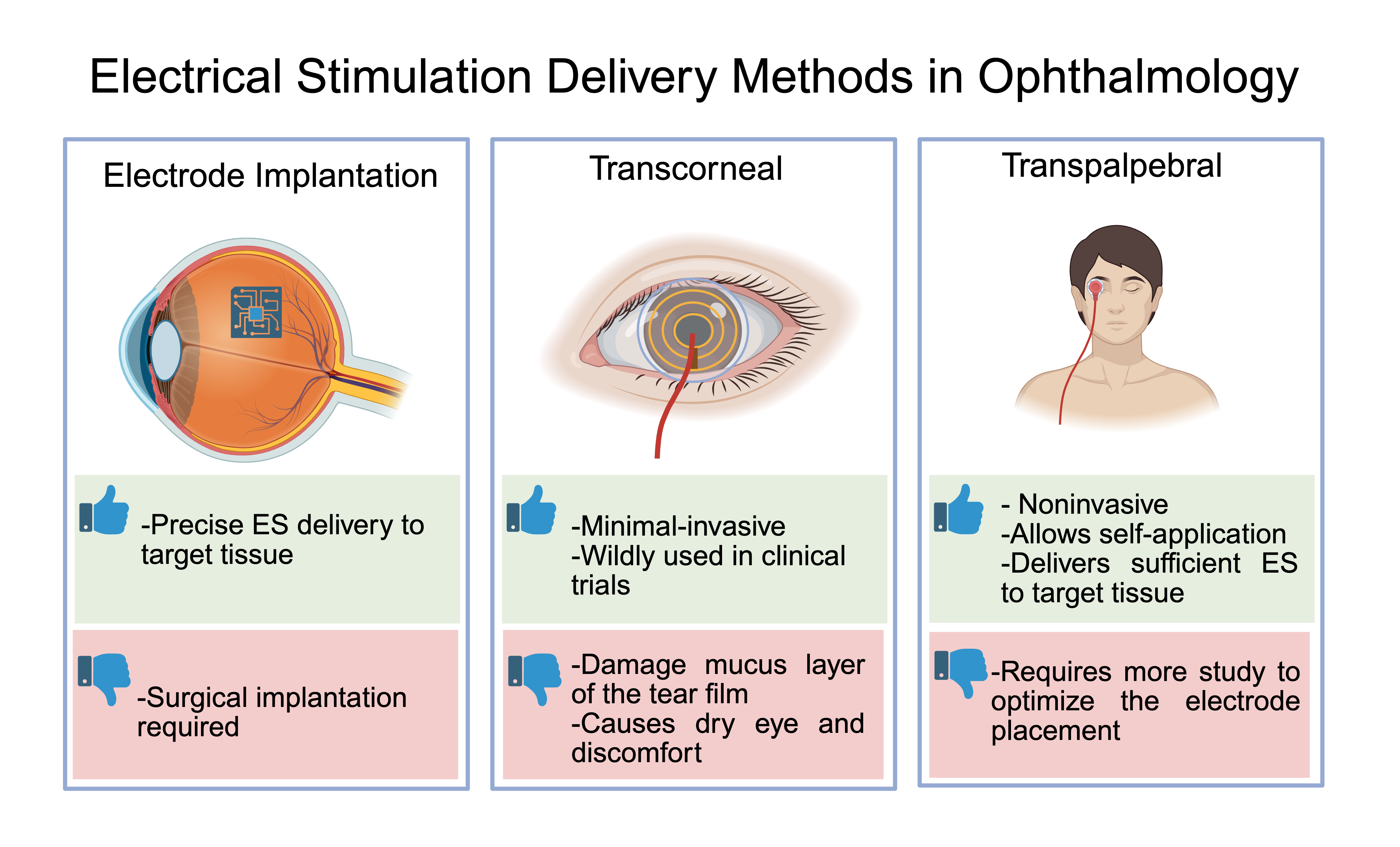 Electrical Stimulation Delivery Methods in Ophthalmology

Electrode Implantation

-Precise ES delivery to target tissue

-Surgical implantation required

Transcorneal

-Minimal-invasive
-Wildly used in clinical trials

-Damage mucus layer of the tear film
-Causes dry eye and discomfort

Transpalpebral

- Noninvasive
-Allows self-application
-Delivers sufficient ES to target tissue

-Requires more study to optimize the electrode placement